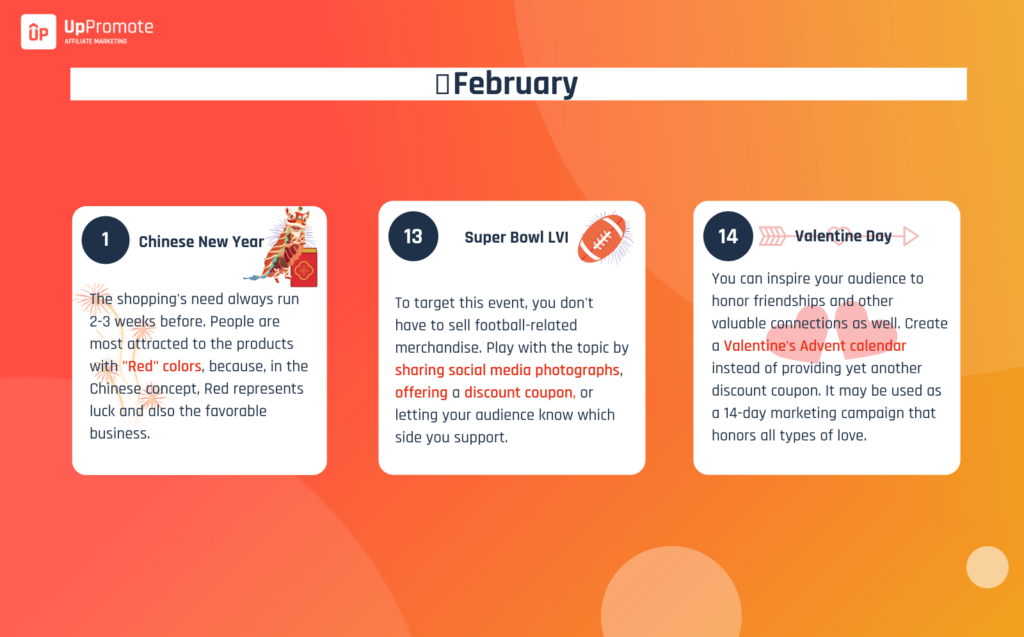 UP UpPromote
AFFILIATE MARKETING

February

1 Chinese New Year

The shopping's need always run 2-3 weeks before. People are most attracted to the products with "Red" colors, because, in the Chinese concept, Red represents luck and also the favorable business.

13 Super Bowl LVI

To target this event, you don't have to sell football-related merchandise. Play with the topic by sharing social media photographs, offering a discount coupon, or letting your audience know which side you support.

14 Valentine Day

You can inspire your audience to honor friendships and other valuable connections as well. Create a Valentine's Advent calendar instead of providing yet another discount coupon. It may be used as a 14-day marketing campaign that honors all types of love.